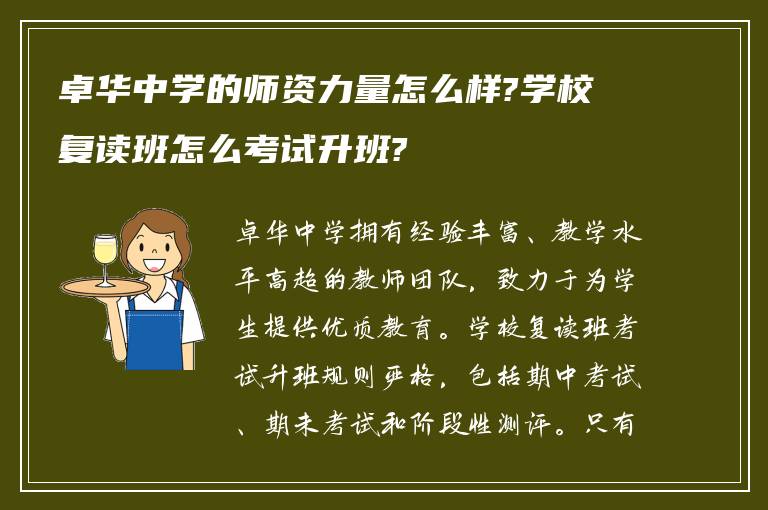 卓华中学的师资力量怎么样?学校复读班怎么考试升班?

卓华中学拥有经验丰富、教学水平高超的教师团队，致力于为学生提供优质教育。学校复读班考试升班规则严格，包括期中考试、期末考试和阶段性测评。只有